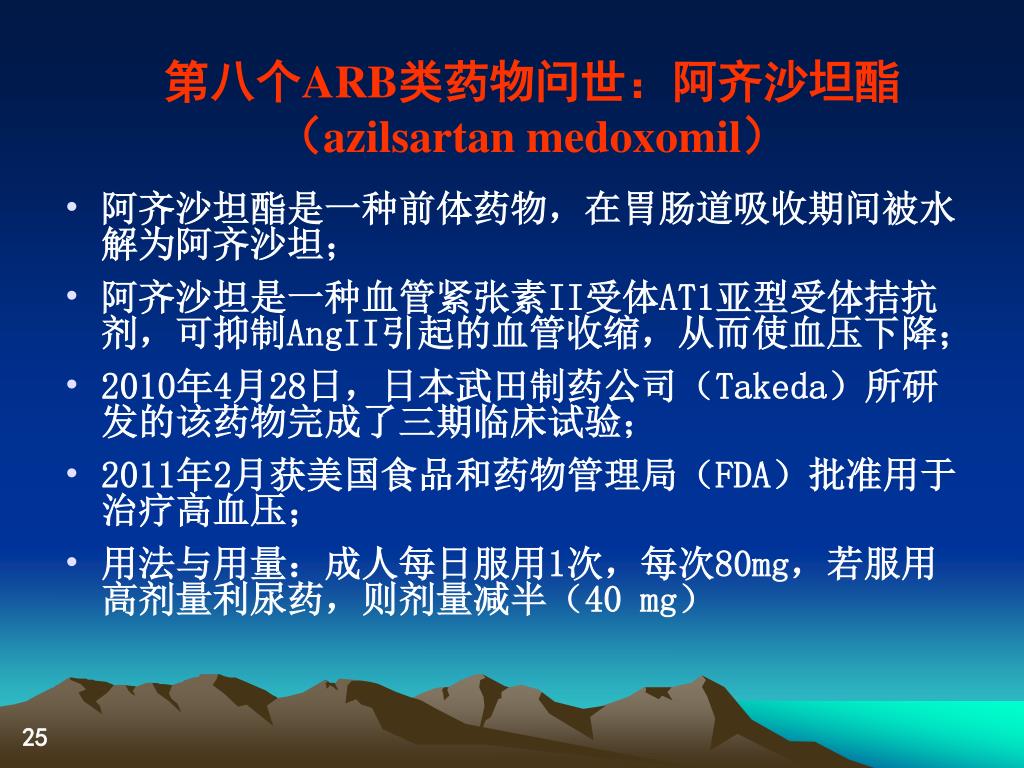 第八个ARB类药物问世：阿齐沙坦酯（azilsartan medoxomil）

• 阿齐沙坦酯是一种前体药物，在胃肠道吸收期间被水解为阿齐沙坦；
• 阿齐沙坦是一种血管紧张素II受体AT1亚型受体拮抗剂，可抑制AngII引起的血管收缩，从而使血压下降；
• 2010年4月28日，日本武田制药公司（Takeda）所研发的该药物完成了三期临床试验；
• 2011年2月获美国食品和药物管理局（FDA）批准用于治疗高血压；
• 用法与用量：成人每日服用1次，每次80mg，若服用高剂量利尿药，则剂量减半（40 mg）

25